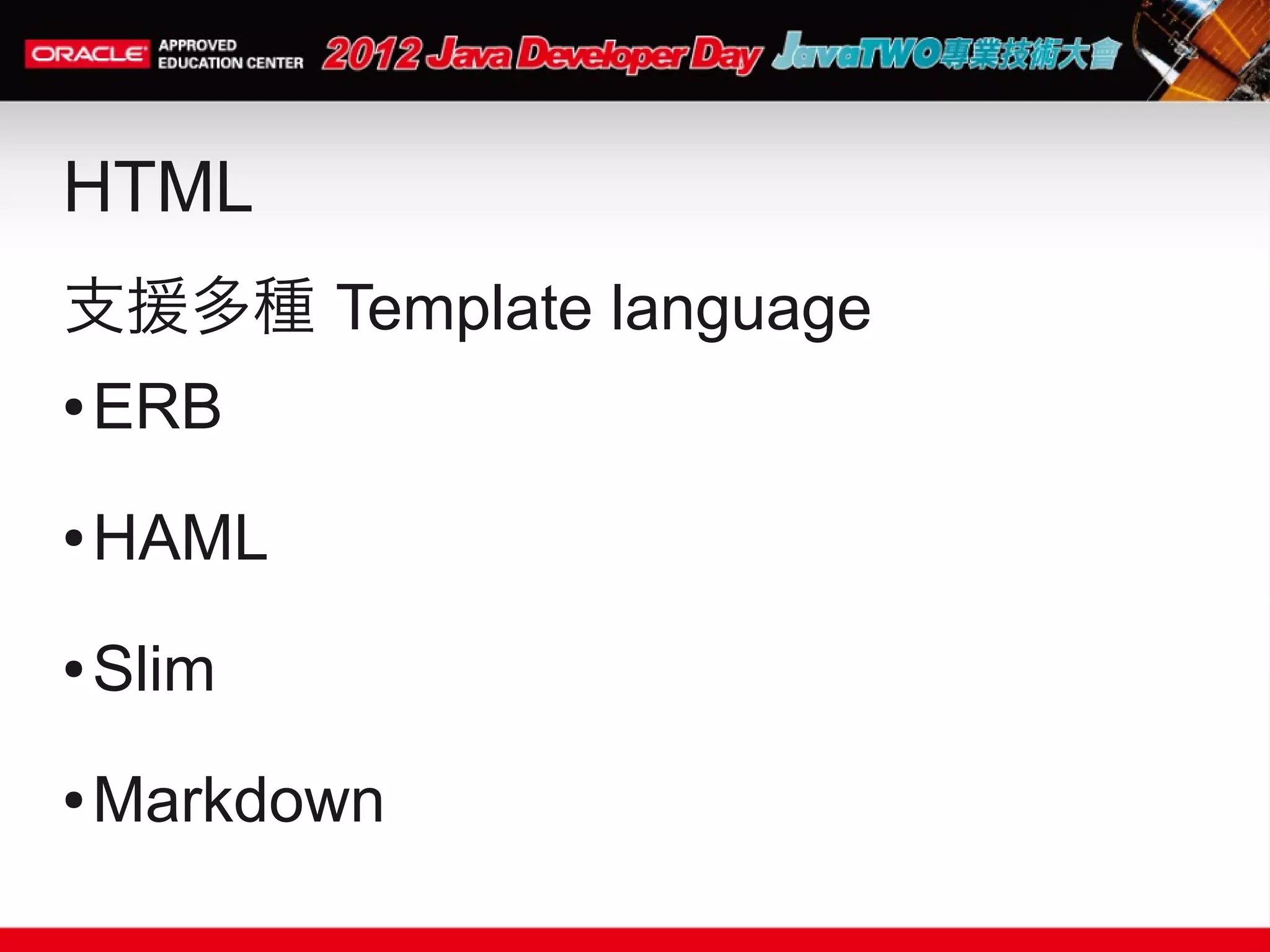 ORACLE APPROVED EDUCATION CENTER 2012 Java Developer Day JavaTWO專業技術大會

HTML

支援多種 Template language

• ERB

• HAML

• Slim

• Markdown